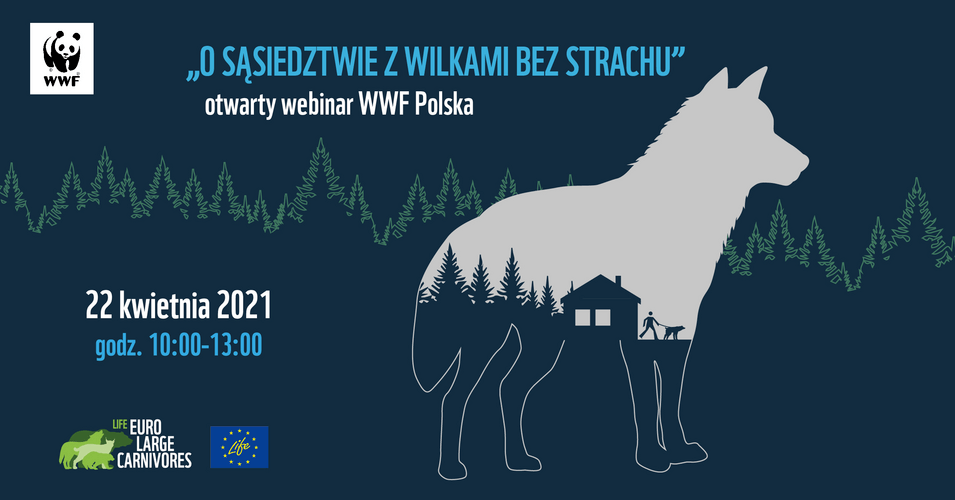 WWF

„O SĄSIEDZTWIE Z WILKAMI BEZ STRACHU”
otwarty webinar WWF Polska

22 kwietnia 2021
godz. 10:00-13:00

LIFE EURO LARGE CARNIVORES

Life